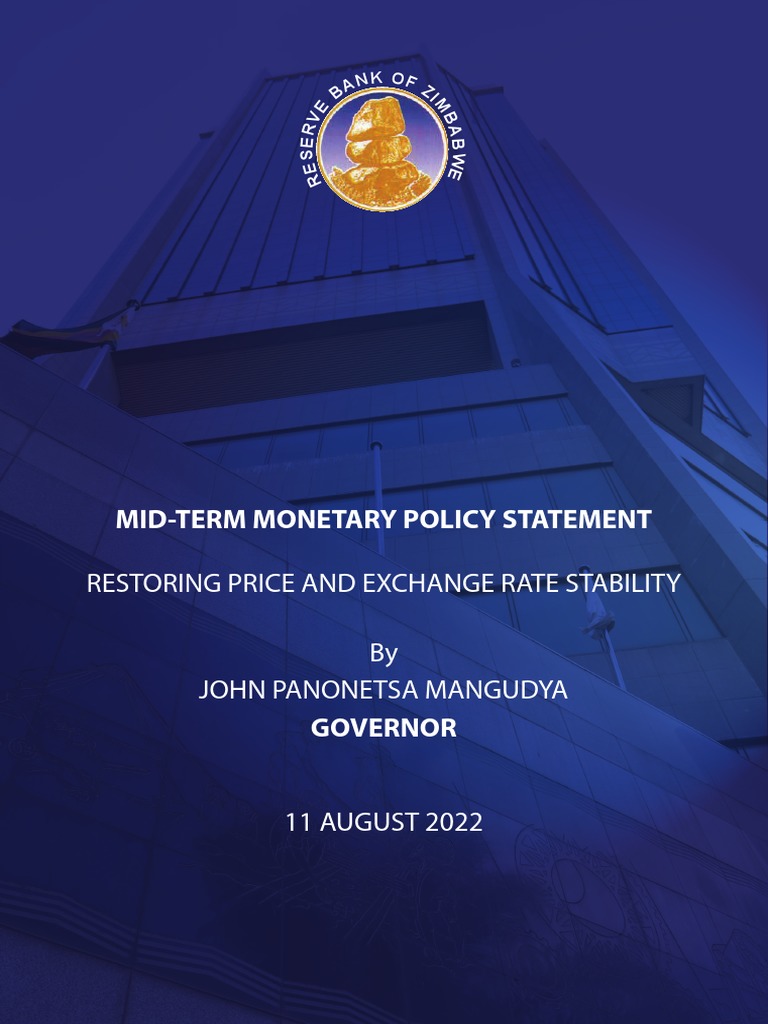 RESERVE BANK OF ZIMBABWE

MID-TERM MONETARY POLICY STATEMENT

RESTORING PRICE AND EXCHANGE RATE STABILITY

By
JOHN PANONETSA MANGUDYA
GOVERNOR

11 AUGUST 2022